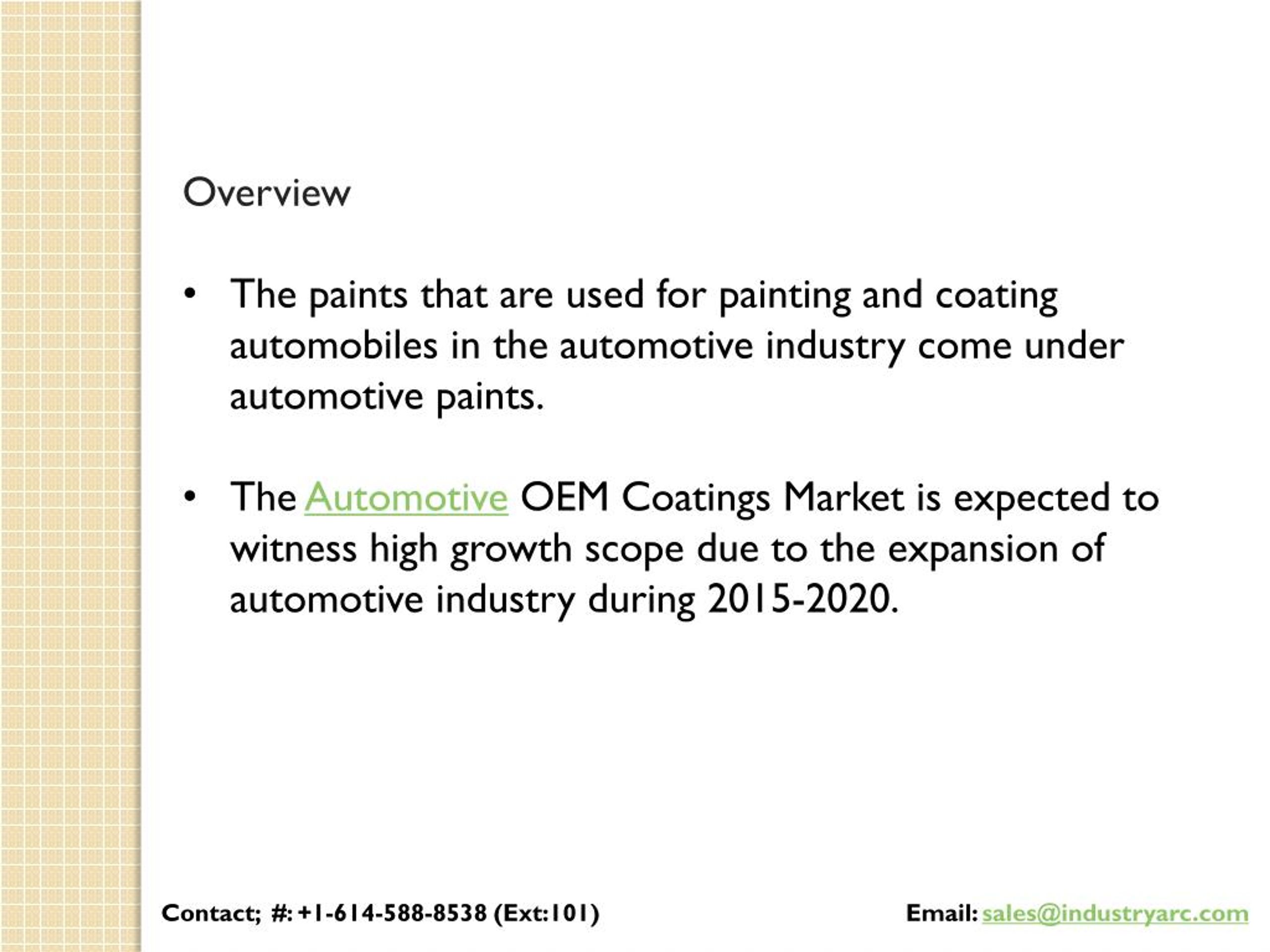 Overview

• The paints that are used for painting and coating automobiles in the automotive industry come under automotive paints.

• The Automotive OEM Coatings Market is expected to witness high growth scope due to the expansion of automotive industry during 2015-2020.

Contact; #: +1-614-588-8538 (Ext:101)

Email: sales@industryarc.com